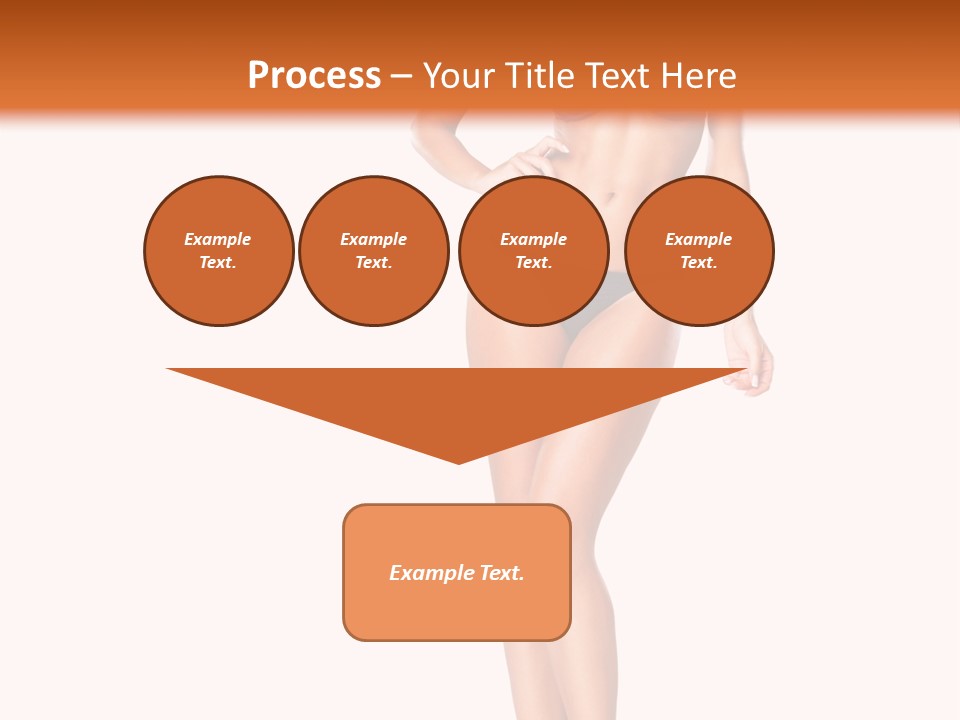 Process – Your Title Text Here

Example Text.

Example Text.

Example Text.

Example Text.

Example Text.